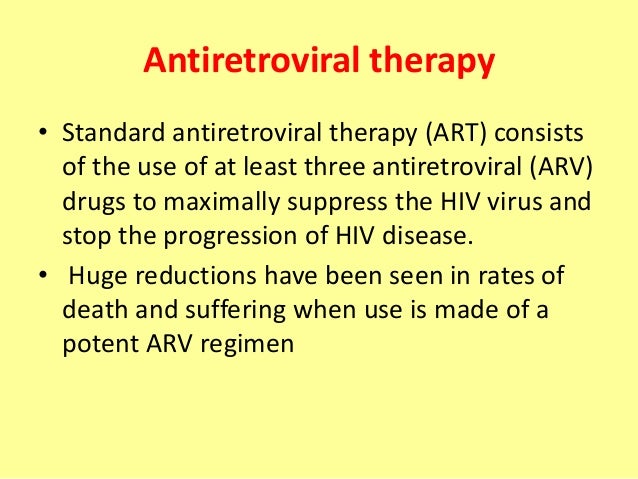 Antiretroviral therapy

• Standard antiretroviral therapy (ART) consists of the use of at least three antiretroviral (ARV) drugs to maximally suppress the HIV virus and stop the progression of HIV disease.

• Huge reductions have been seen in rates of death and suffering when use is made of a potent ARV regimen